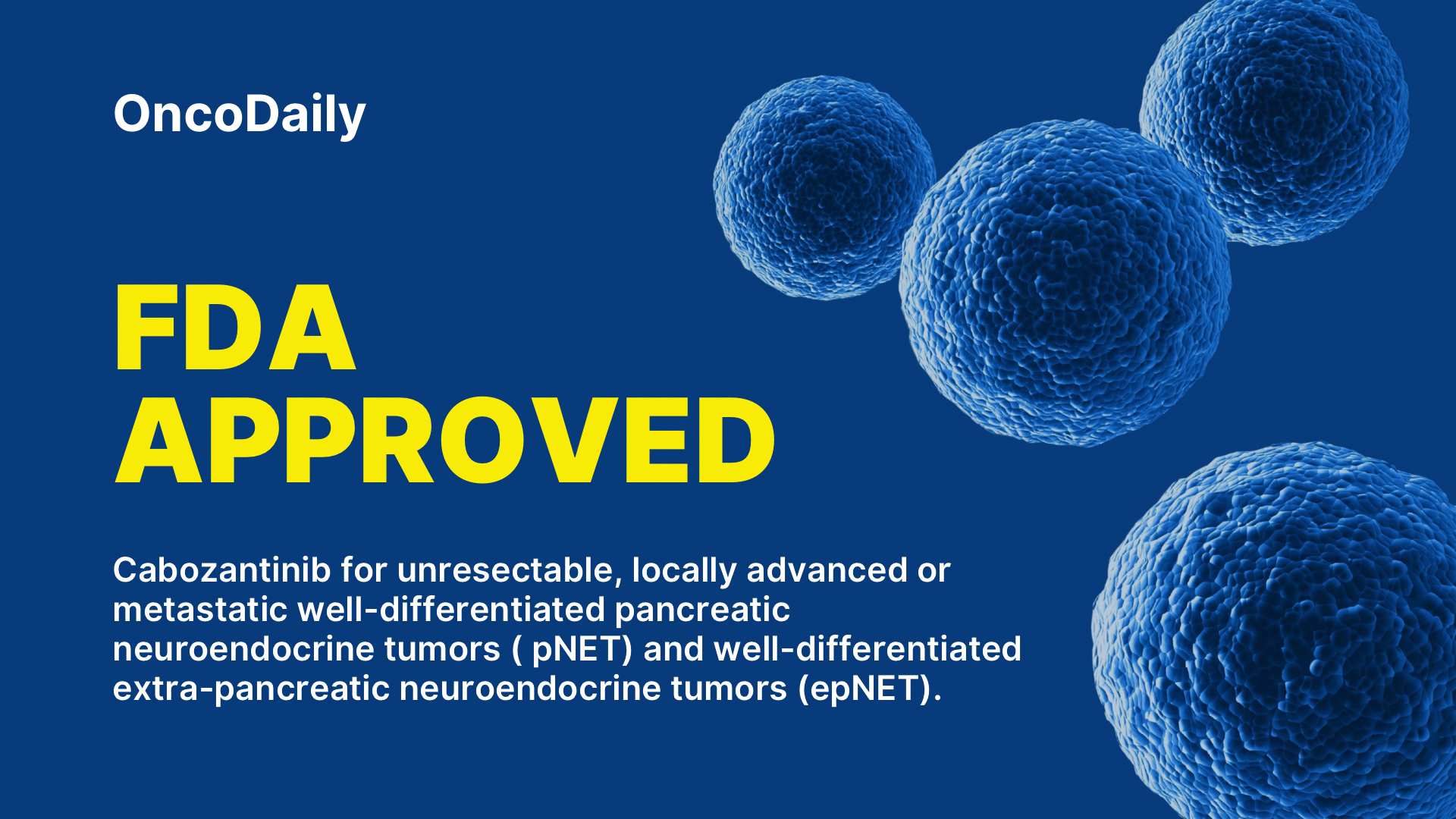 OncoDaily

FDA APPROVED

Cabozantinib for unresectable, locally advanced or metastatic well-differentiated pancreatic neuroendocrine tumors ( pNET) and well-differentiated extra-pancreatic neuroendocrine tumors (epNET).